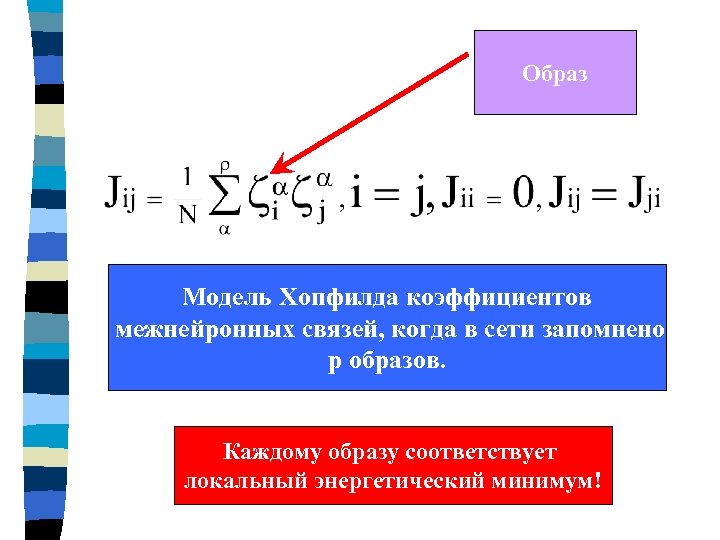 Образ

$J_{ij} = \frac{1}{N} \sum_{\alpha}^{\rho} \zeta_i^{\alpha} \zeta_j^{\alpha}, i = j, J_{ii} = 0, J_{ij} = J_{ji}$

Модель Хопфилда коэффициентов межнейронных связей, когда в сети запомнено p образов.

Каждому образу соответствует локальный энергетический минимум!